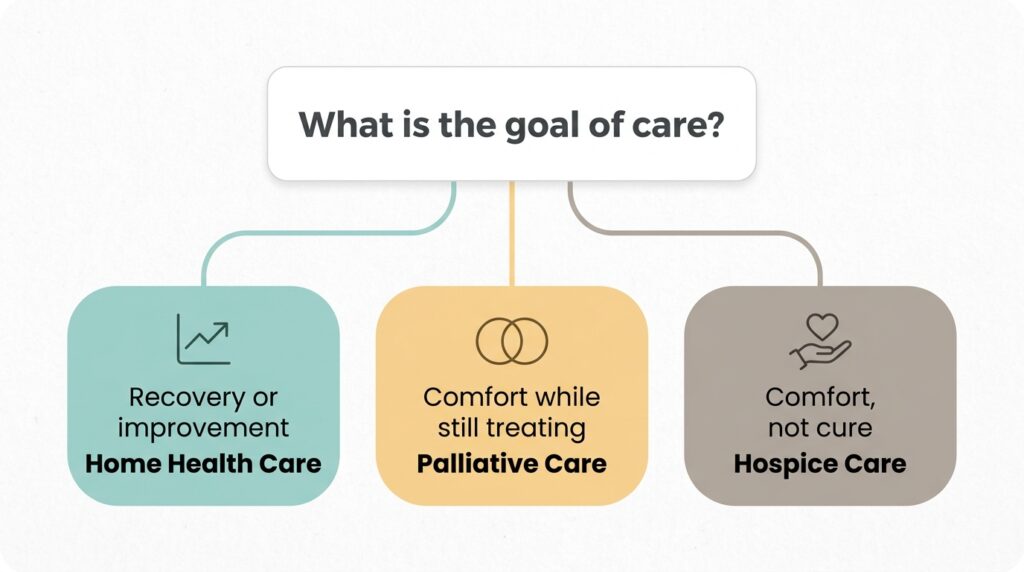 What is the goal of care?

Recovery or improvement
Home Health Care

Comfort while still treating
Palliative Care

Comfort, not cure
Hospice Care